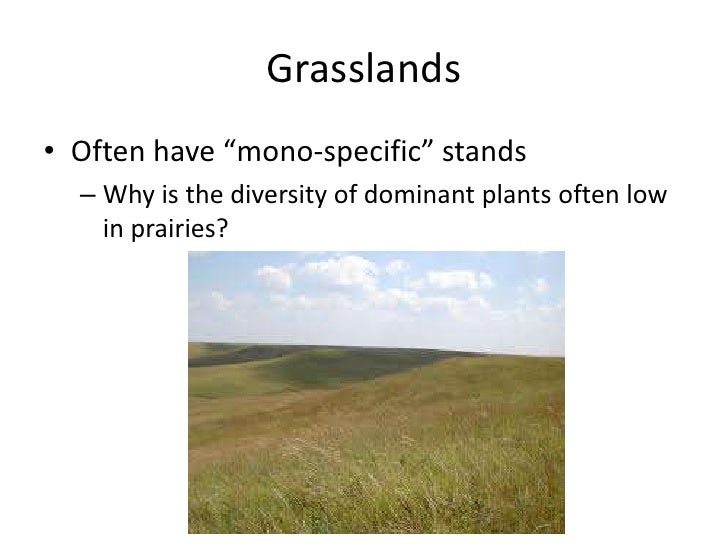 Grasslands

• Often have “mono-specific” stands

– Why is the diversity of dominant plants often low in prairies?